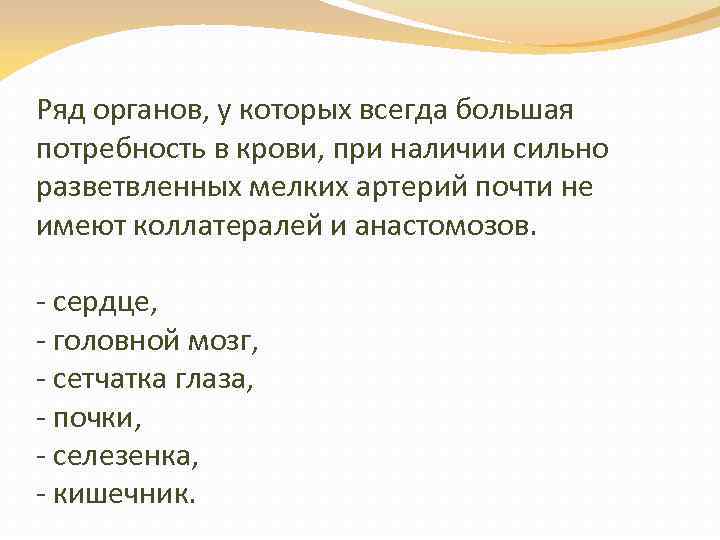 Ряд органов, у которых всегда большая потребность в крови, при наличии сильно разветвленных мелких артерий почти не имеют коллатералей и анастомозов.

- сердце,
- головной мозг,
- сетчатка глаза,
- почки,
- селезенка,
- кишечник.